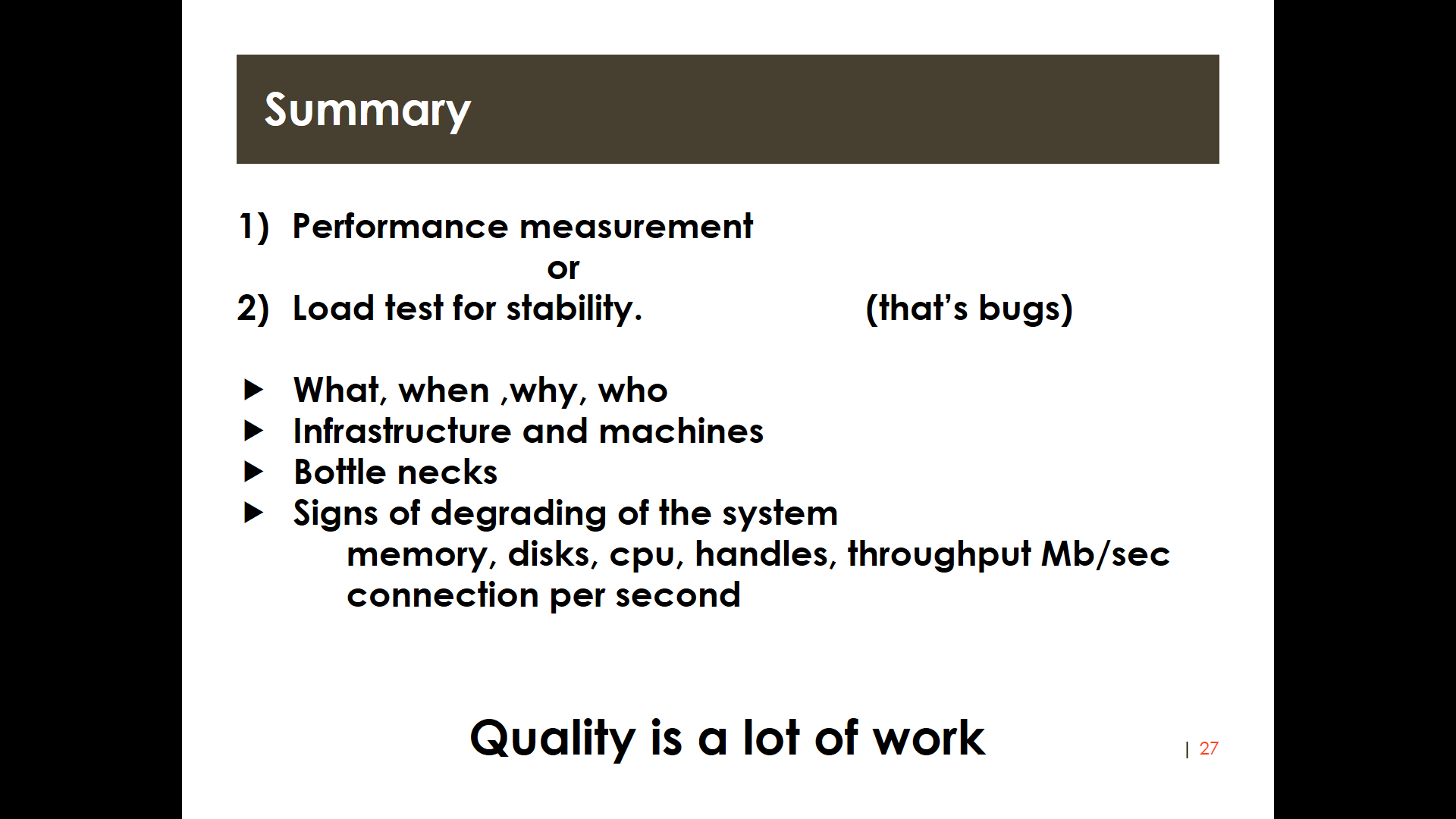 Summary

1) Performance measurement
or
2) Load test for stability. (that's bugs)

▶ What, when ,why, who
▶ Infrastructure and machines
▶ Bottle necks
▶ Signs of degrading of the system
memory, disks, cpu, handles, throughput Mb/sec
connection per second

Quality is a lot of work

| 27